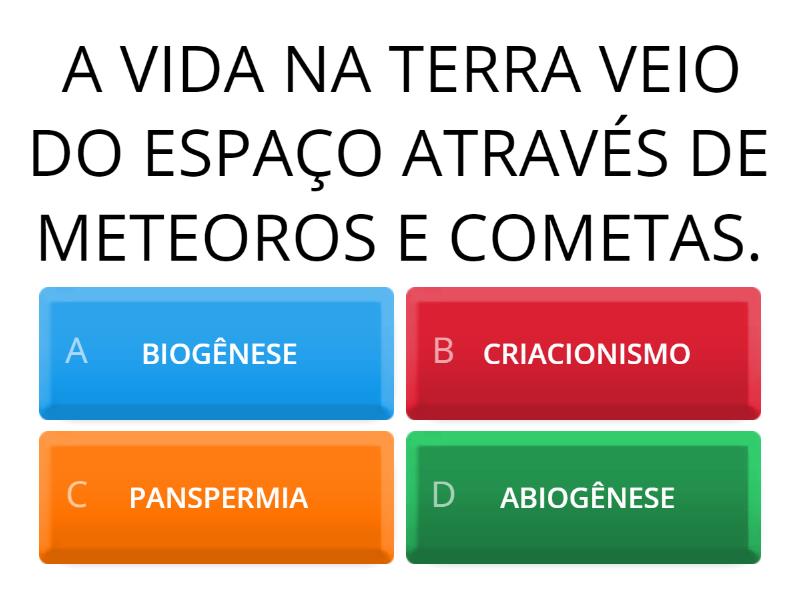 A VIDA NA TERRA VEIO DO ESPAÇO ATRAVÉS DE METEOROS E COMETAS.

A BIOGÊNESE

B CRIACIONISMO

C PANSPERMIA

D ABIOGÊNESE